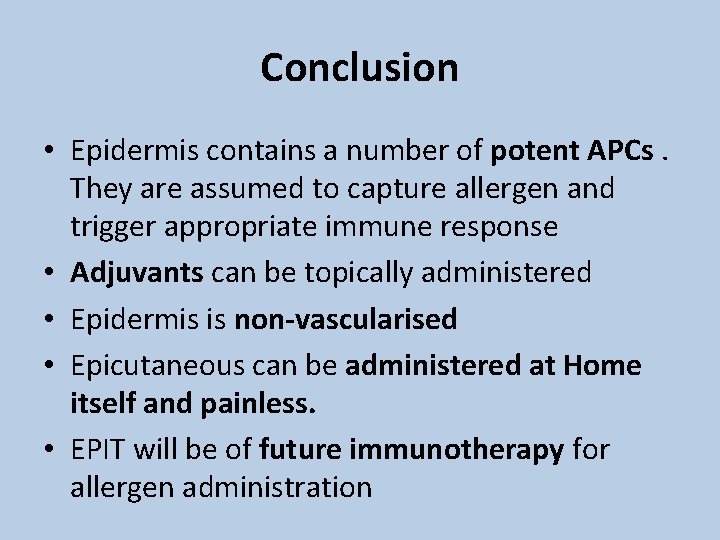 Conclusion

• Epidermis contains a number of potent APCs . They are assumed to capture allergen and trigger appropriate immune response
• Adjuvants can be topically administered
• Epidermis is non-vascularised
• Epicutaneous can be administered at Home itself and painless.
• EPIT will be of future immunotherapy for allergen administration